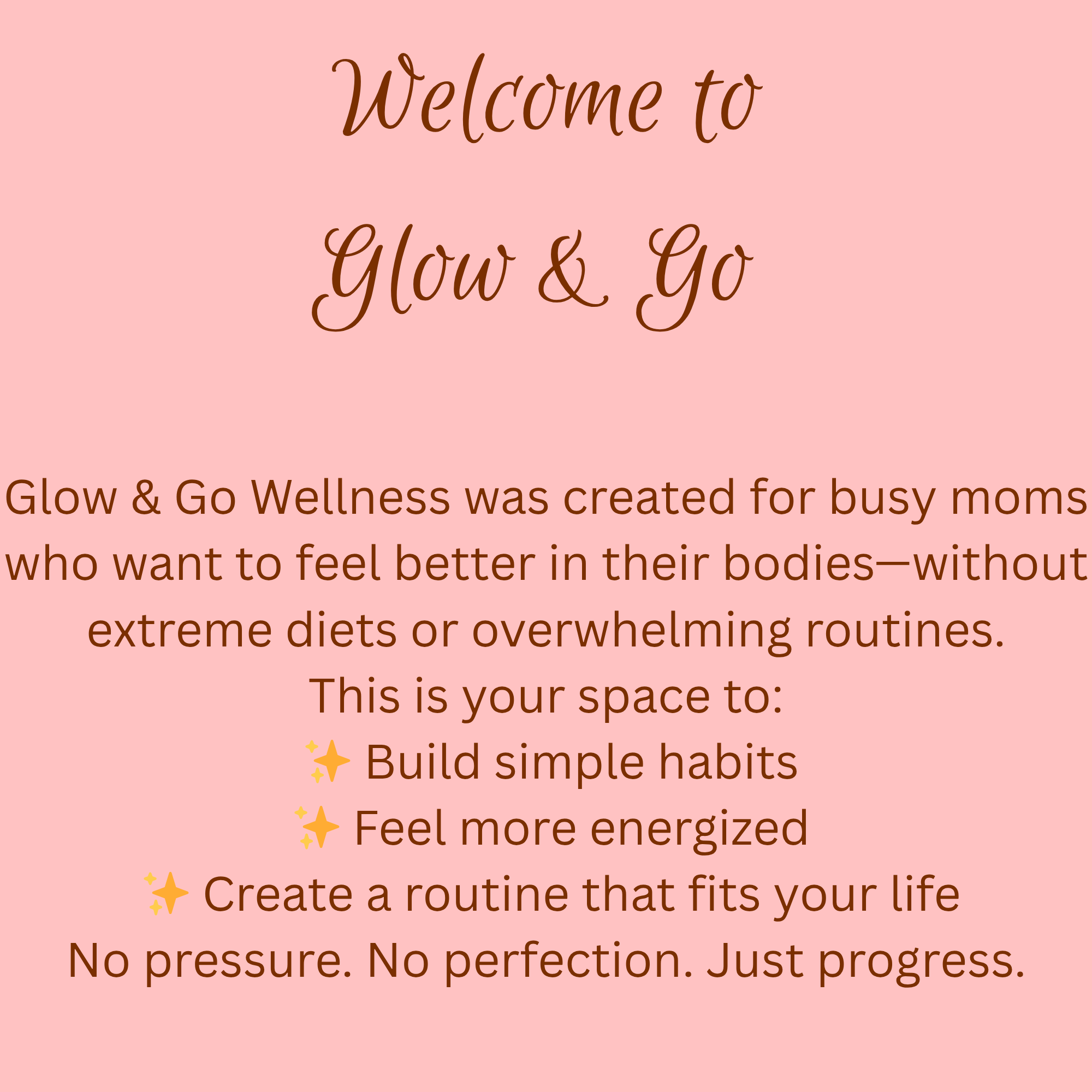 Welcome to
Glow & Go

Glow & Go Wellness was created for busy moms who want to feel better in their bodies—without extreme diets or overwhelming routines.
This is your space to:
✨ Build simple habits
✨ Feel more energized
✨ Create a routine that fits your life
No pressure. No perfection. Just progress.